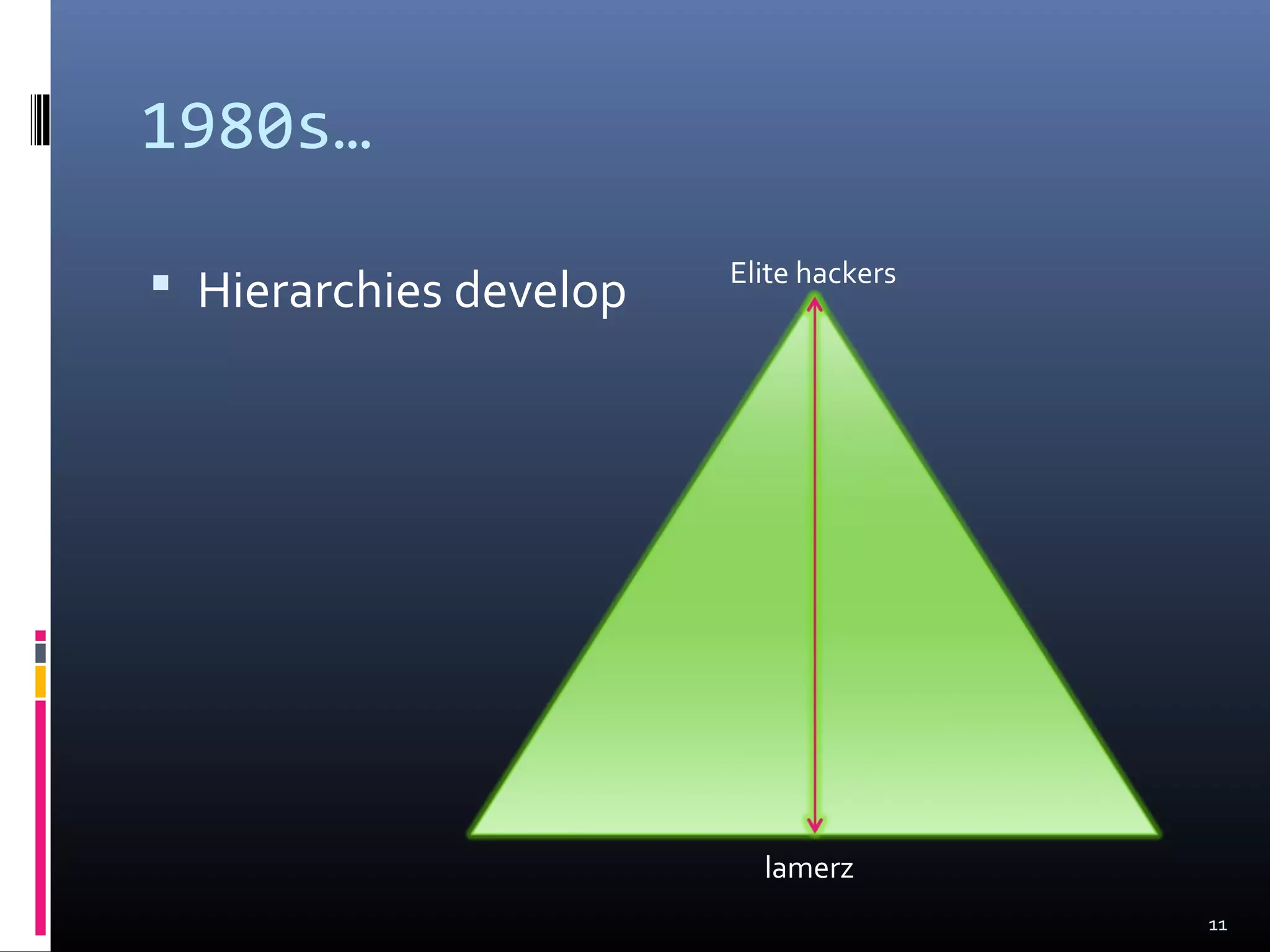 1980s…

▪ Hierarchies develop

Elite hackers

lamerz

11